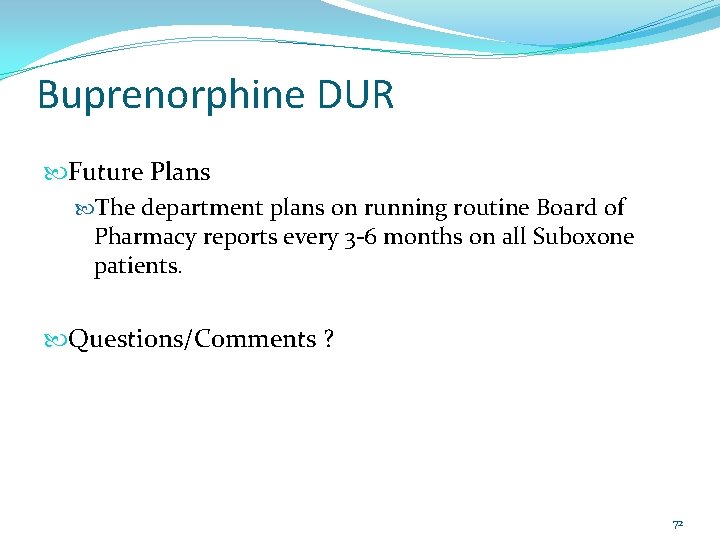 Buprenorphine DUR

Future Plans

The department plans on running routine Board of Pharmacy reports every 3-6 months on all Suboxone patients.

Questions/Comments ?

72